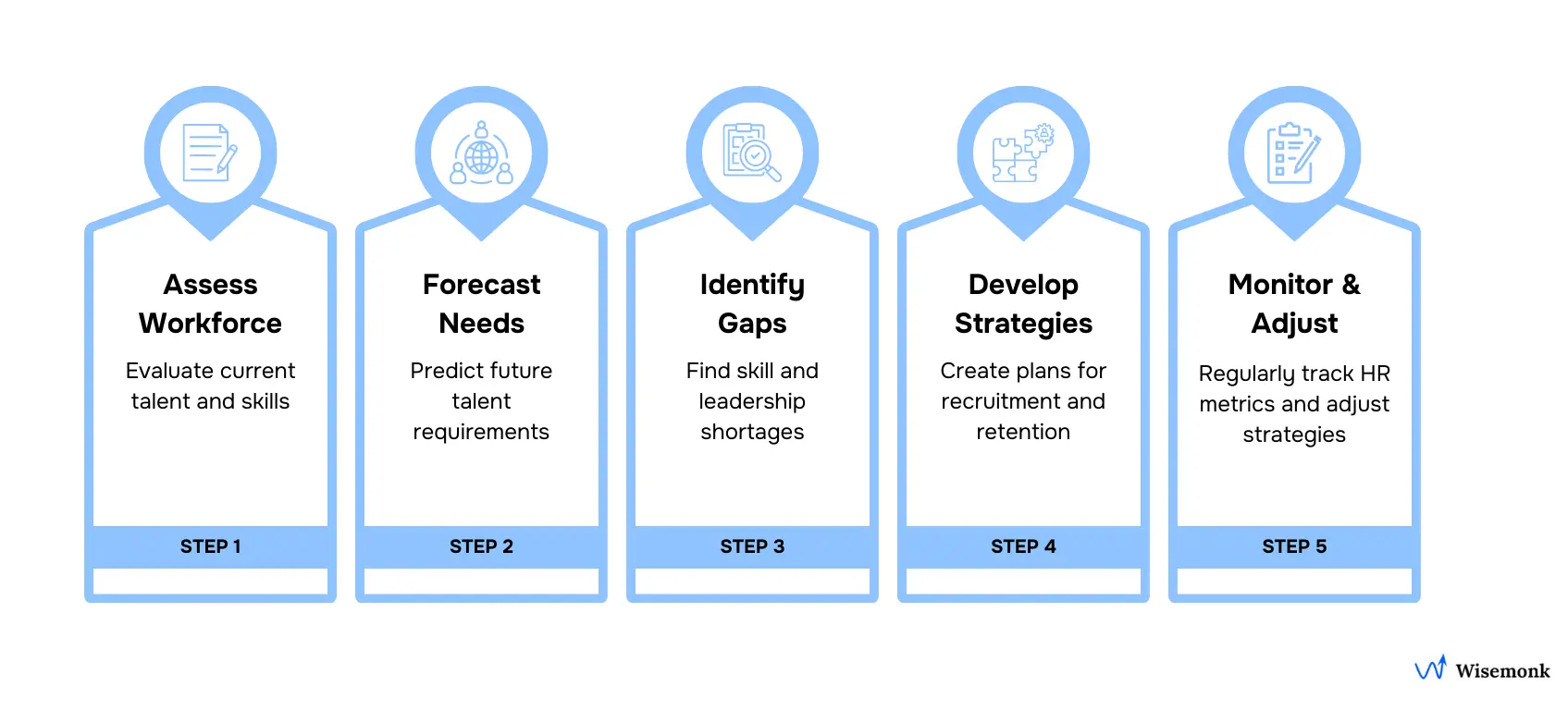 Assess Workforce

Evaluate current talent and skills

STEP 1

Forecast Needs

Predict future talent requirements

STEP 2

Identify Gaps

Find skill and leadership shortages

STEP 3

Develop Strategies

Create plans for recruitment and retention

STEP 4

Monitor & Adjust

Regularly track HR metrics and adjust strategies

STEP 5

Wisemonk